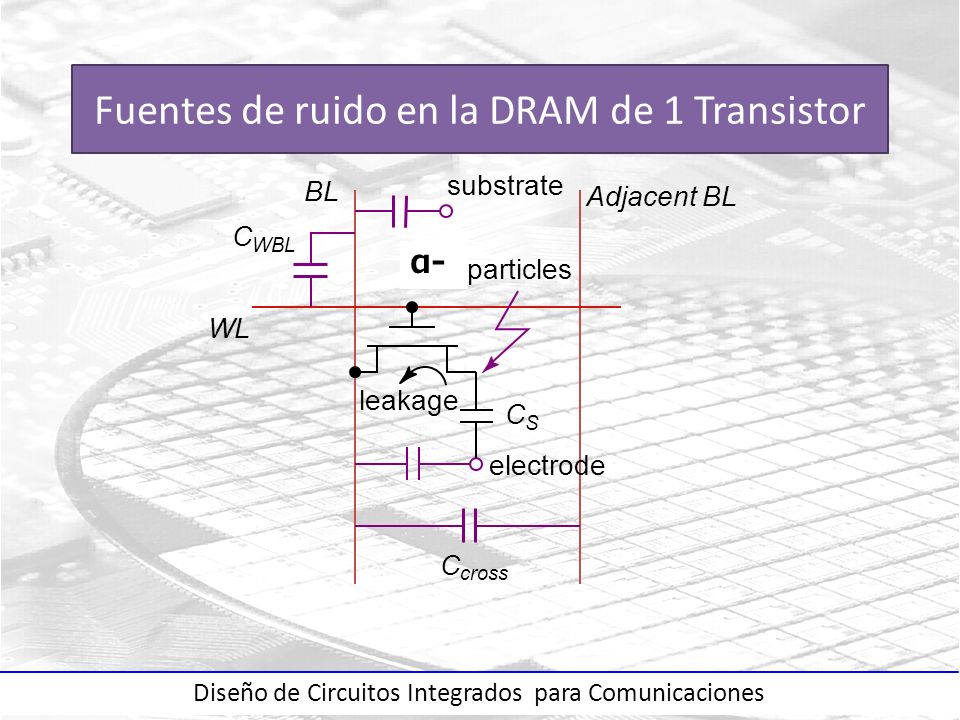 Fuentes de ruido en la DRAM de 1 Transistor

BL

substrate

Adjacent BL

$C_{WBL}$

α-

particles

WL

leakage

$C_S$

electrode

$C_{cross}$

Diseño de Circuitos Integrados para Comunicaciones